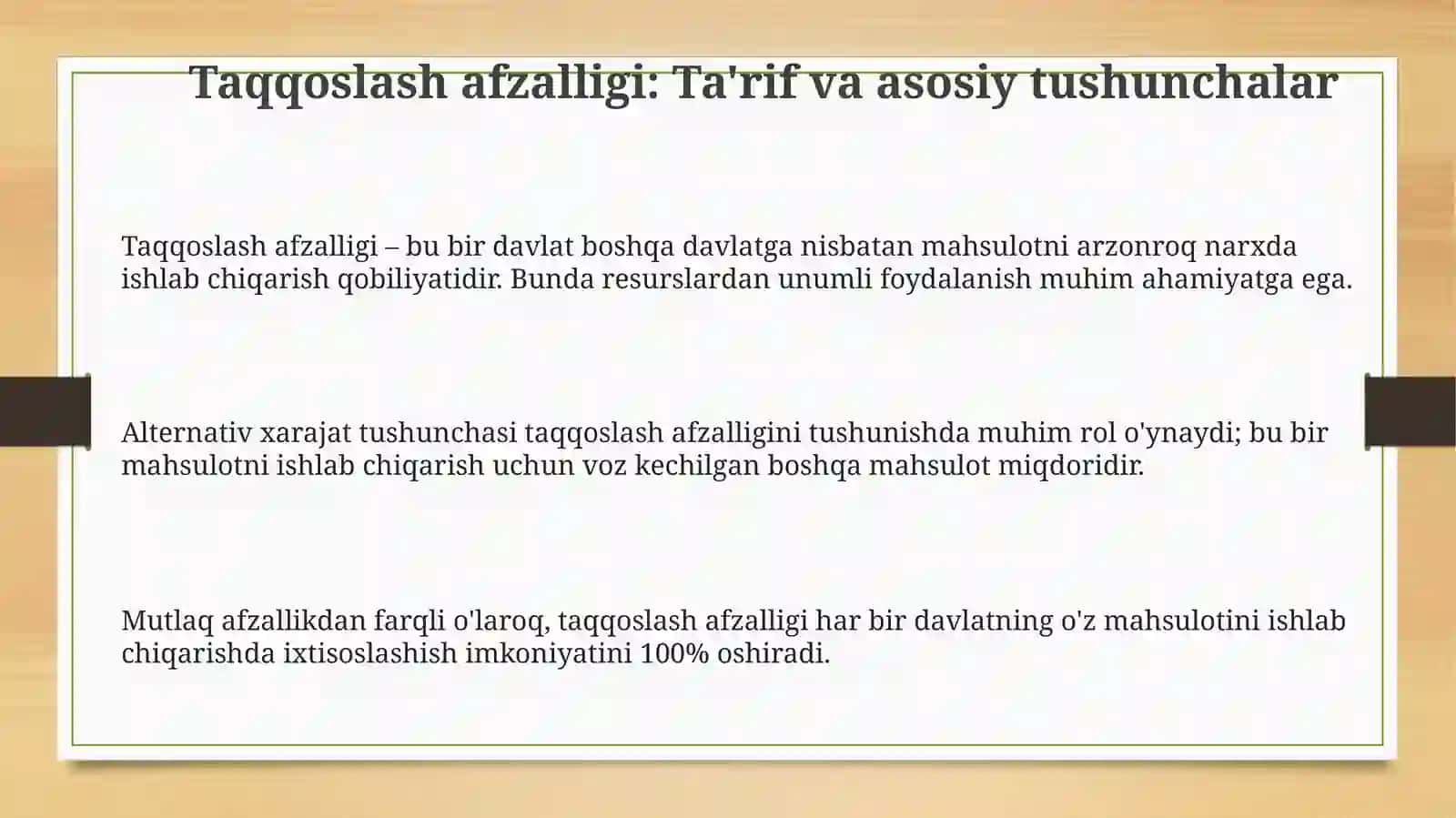 Taqqoslash afzalligi: Ta'rif va asosiy tushunchalar

Taqqoslash afzalligi – bu bir davlat boshqa davlatga nisbatan mahsulotni arzonroq narxda ishlab chiqarish qobiliyatidir. Bunda resurslardan unumli foydalanish muhim ahamiyatga ega.

Alternativ xarajat tushunchasi taqqoslash afzalligini tushunishda muhim rol o'ynaydi; bu bir mahsulotni ishlab chiqarish uchun voz kechilgan boshqa mahsulot miqdoridir.

Mutlaq afzallikdan farqli o'laroq, taqqoslash afzalligi har bir davlatning o'z mahsulotini ishlab chiqarishda ixtisoslashish imkoniyatini 100% oshiradi.